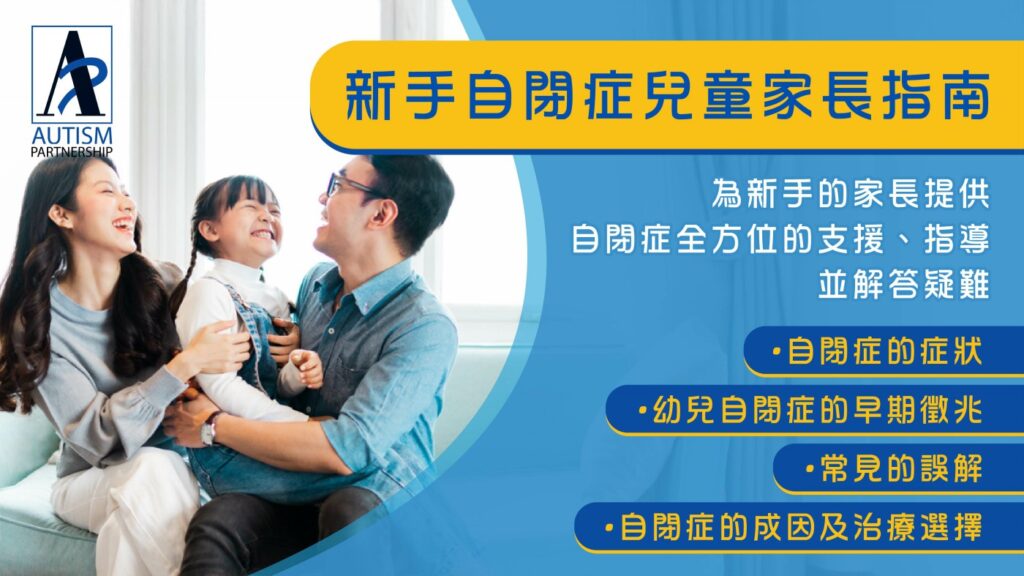 AP
AUTISM
PARTNERSHIP

新手自閉症兒童家長指南

為新手的家長提供
自閉症全方位的支援、指導
並解答疑難

•自閉症的症狀
•幼兒自閉症的早期徵兆
•常見的誤解
•自閉症的成因及治療選擇